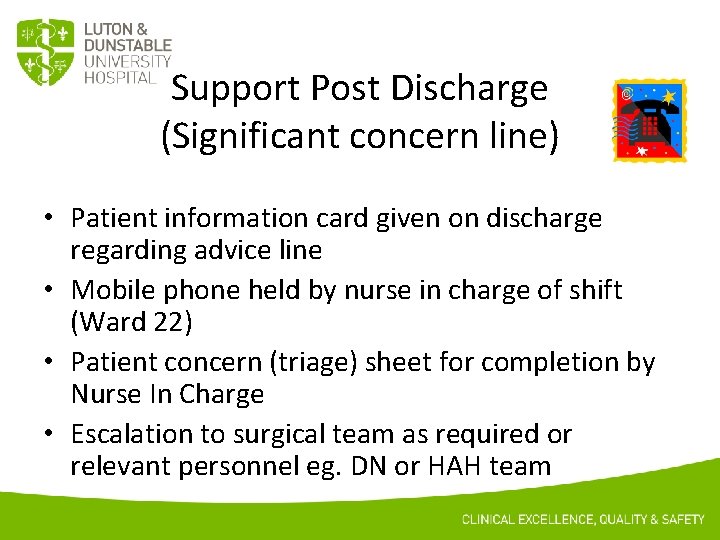 LUTON & DUNSTABLE UNIVERSITY HOSPITAL

Support Post Discharge (Significant concern line)

• Patient information card given on discharge regarding advice line
• Mobile phone held by nurse in charge of shift (Ward 22)
• Patient concern (triage) sheet for completion by Nurse In Charge
• Escalation to surgical team as required or relevant personnel eg. DN or HAH team

CLINICAL EXCELLENCE, QUALITY & SAFETY